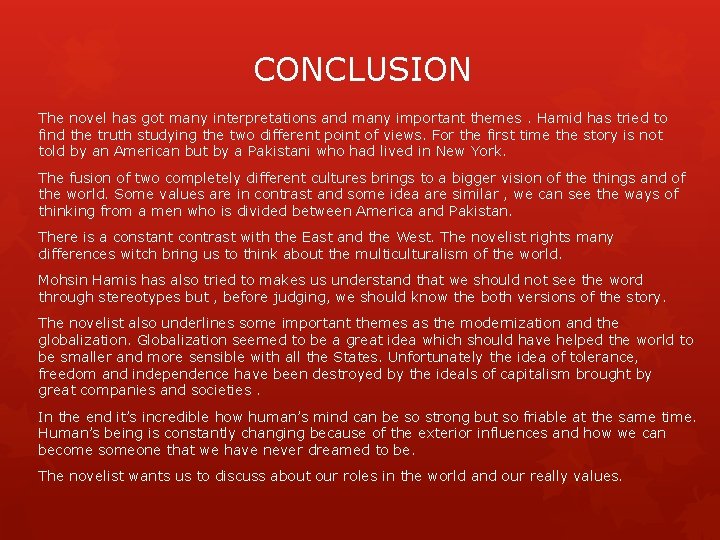 CONCLUSION

The novel has got many interpretations and many important themes . Hamid has tried to find the truth studying the two different point of views. For the first time the story is not told by an American but by a Pakistani who had lived in New York.

The fusion of two completely different cultures brings to a bigger vision of the things and of the world. Some values are in contrast and some idea are similar , we can see the ways of thinking from a men who is divided between America and Pakistan.

There is a constant contrast with the East and the West. The novelist rights many differences witch bring us to think about the multiculturalism of the world.

Mohsin Hamis has also tried to makes us understand that we should not see the word through stereotypes but , before judging, we should know the both versions of the story.

The novelist also underlines some important themes as the modernization and the globalization. Globalization seemed to be a great idea which should have helped the world to be smaller and more sensible with all the States. Unfortunately the idea of tolerance, freedom and independence have been destroyed by the ideals of capitalism brought by great companies and societies .

In the end it's incredible how human's mind can be so strong but so friable at the same time. Human's being is constantly changing because of the exterior influences and how we can become someone that we have never dreamed to be.

The novelist wants us to discuss about our roles in the world and our really values.